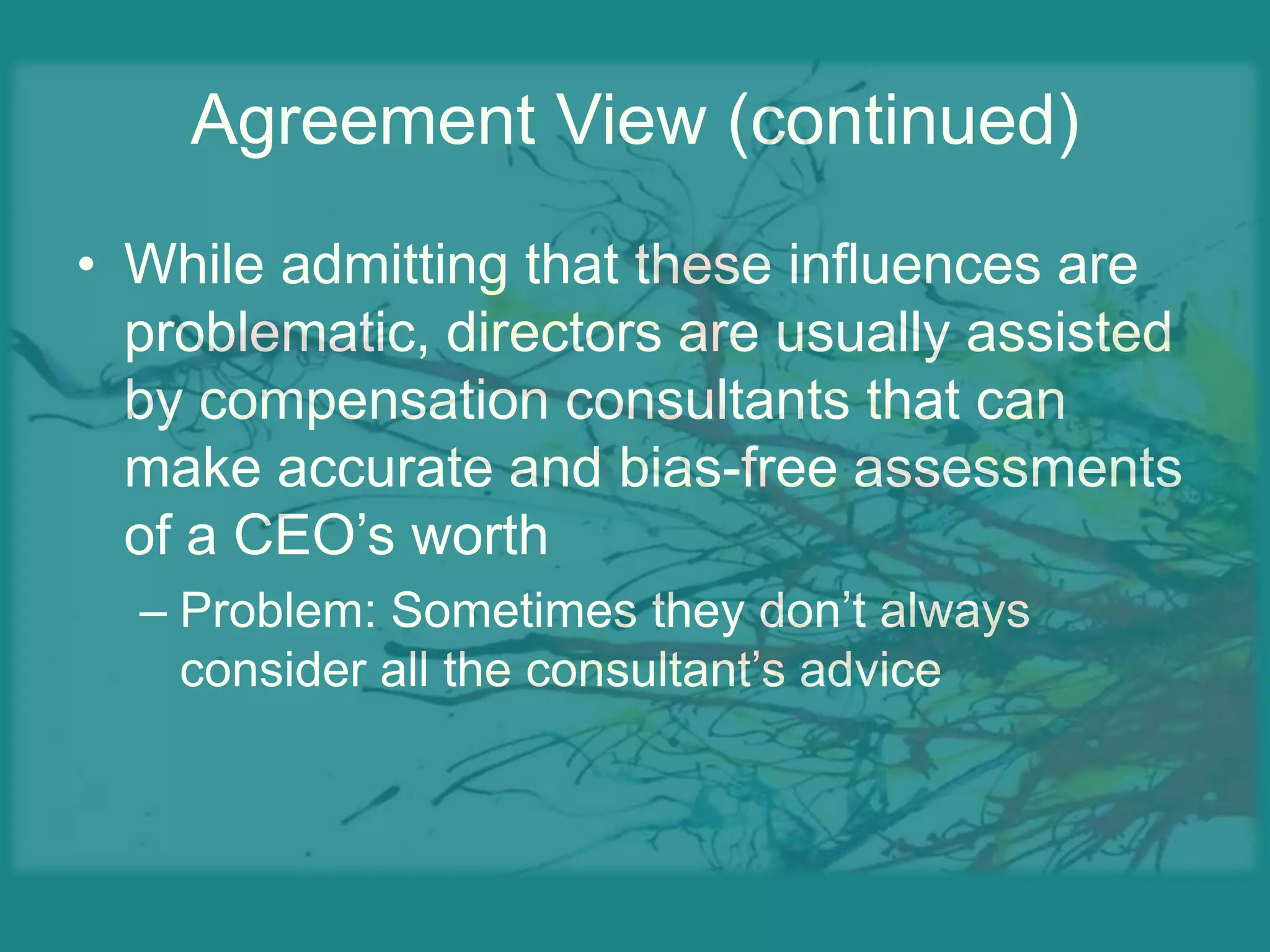 Agreement View (continued)

• While admitting that these influences are problematic, directors are usually assisted by compensation consultants that can make accurate and bias-free assessments of a CEO’s worth

– Problem: Sometimes they don’t always consider all the consultant’s advice